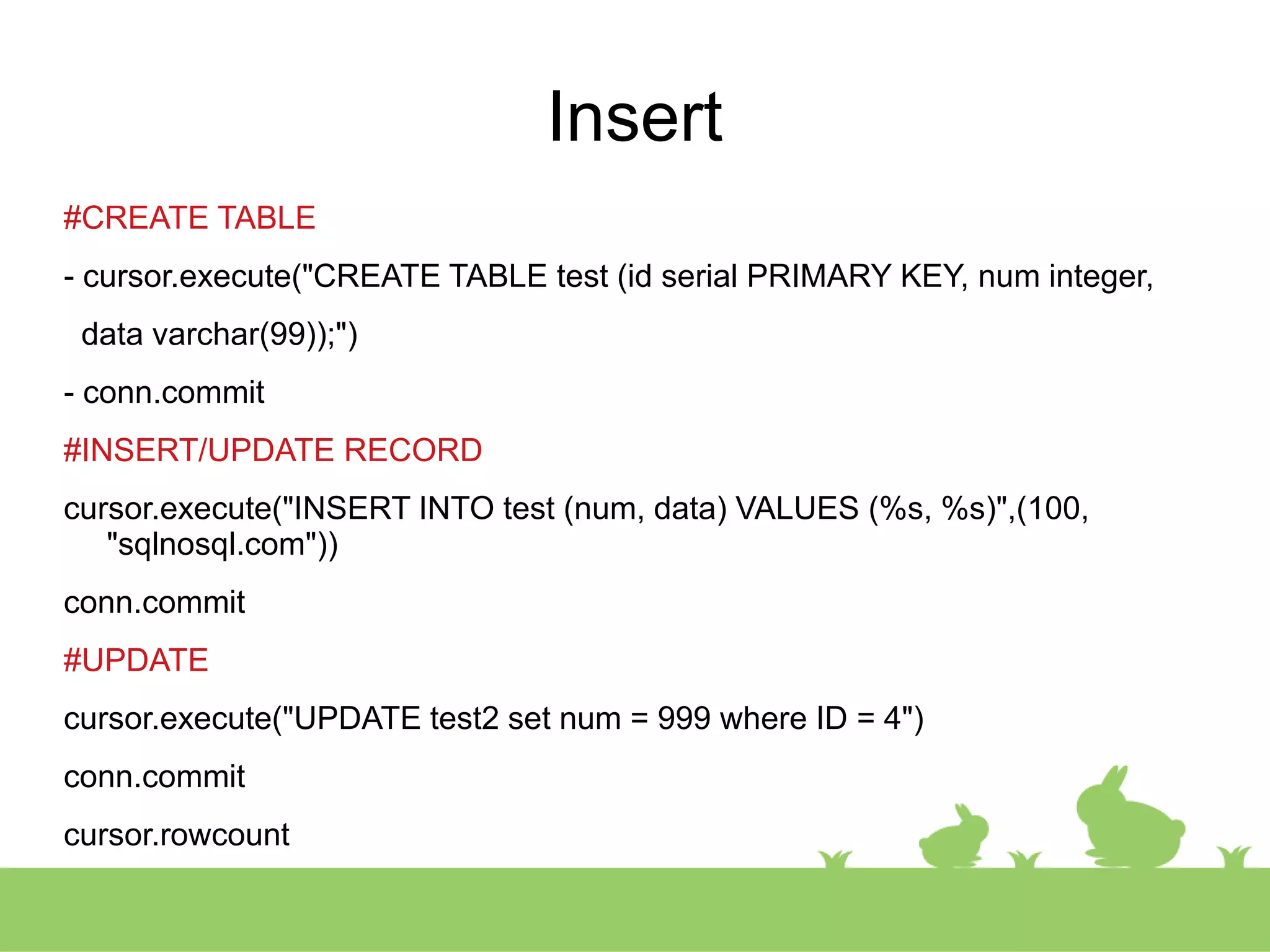 Insert

#CREATE TABLE

- cursor.execute("CREATE TABLE test (id serial PRIMARY KEY, num integer,

data varchar(99));")

- conn.commit

#INSERT/UPDATE RECORD

cursor.execute("INSERT INTO test (num, data) VALUES (%s, %s)",(100, "sqlnosql.com"))

conn.commit

#UPDATE

cursor.execute("UPDATE test2 set num = 999 where ID = 4")

conn.commit

cursor.rowcount